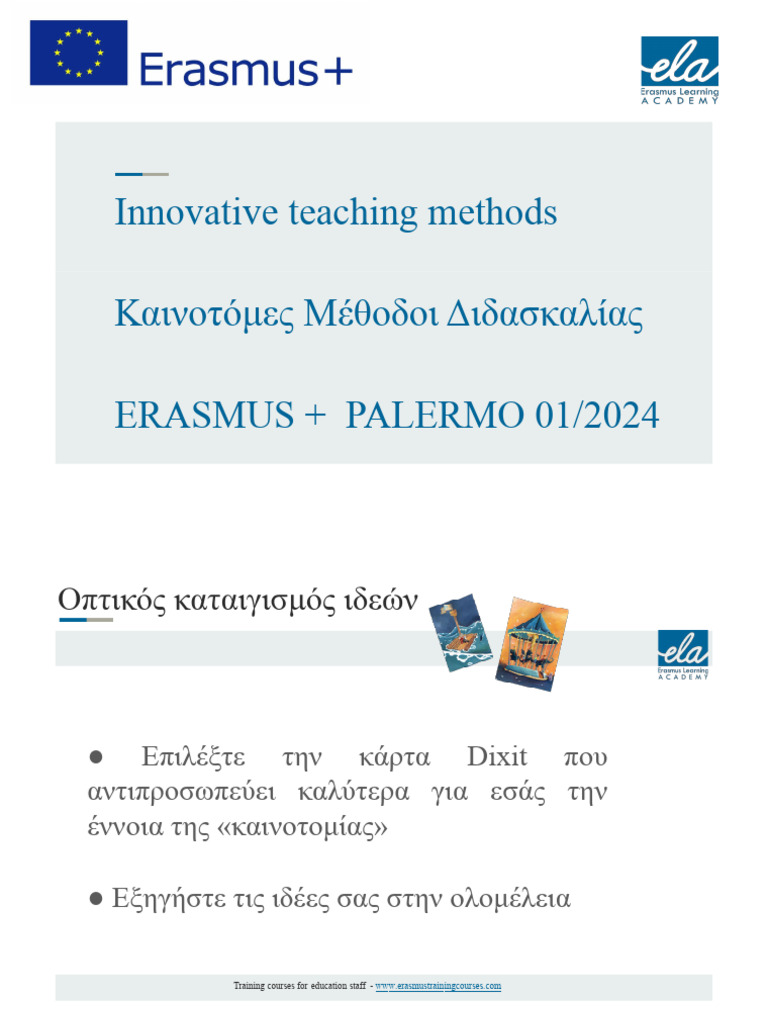 Erasmus+

ela
Erasmus Learning ACADEMY

Innovative teaching methods

Καινοτόμες Μέθοδοι Διδασκαλίας

ERASMUS + PALERMO 01/2024

Οπτικός καταιγισμός ιδεών

ela
Erasmus Learning ACADEMY

● Επιλέξτε την κάρτα Dixit που αντιπροσωπεύει καλύτερα για εσάς την έννοια της «καινοτομίας»

● Εξηγήστε τις ιδέες σας στην ολομέλεια

Training courses for education staff - www.erasmustrainingcourses.com